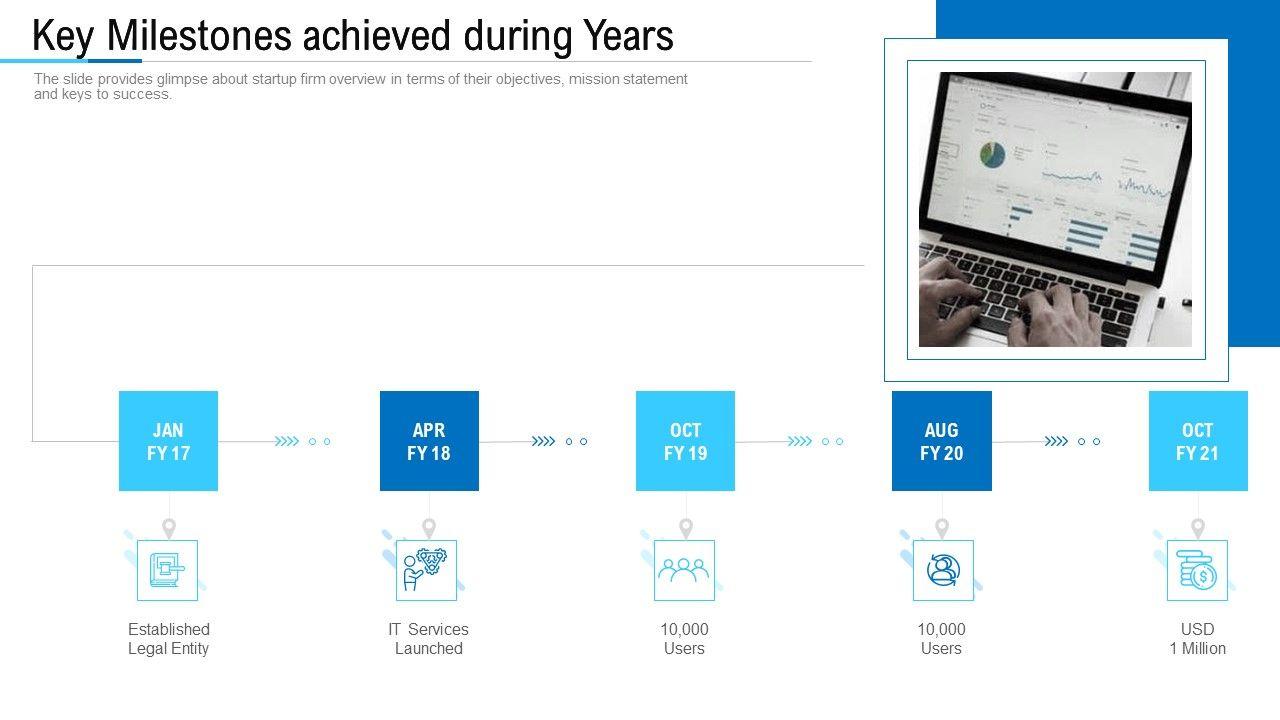 Key Milestones achieved during Years

The slide provides glimpse about startup firm overview in terms of their objectives, mission statement and keys to success.

JAN
FY 17

APR
FY 18

OCT
FY 19

AUG
FY 20

OCT
FY 21

Established Legal Entity

IT Services Launched

10,000 Users

10,000 Users

USD 1 Million